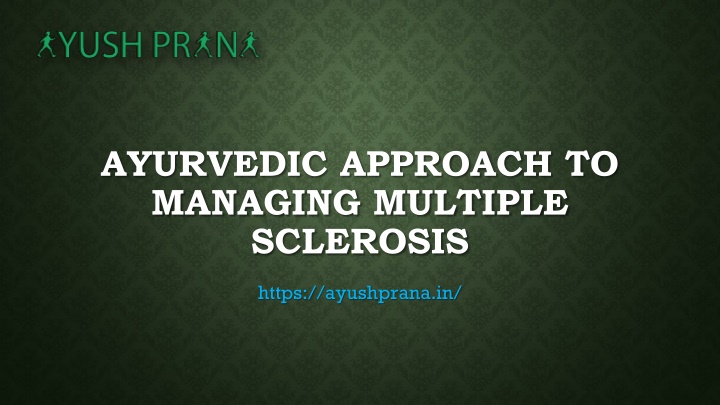 AYUSH PRANA

AYURVEDIC APPROACH TO MANAGING MULTIPLE SCLEROSIS

https://ayushprana.in/